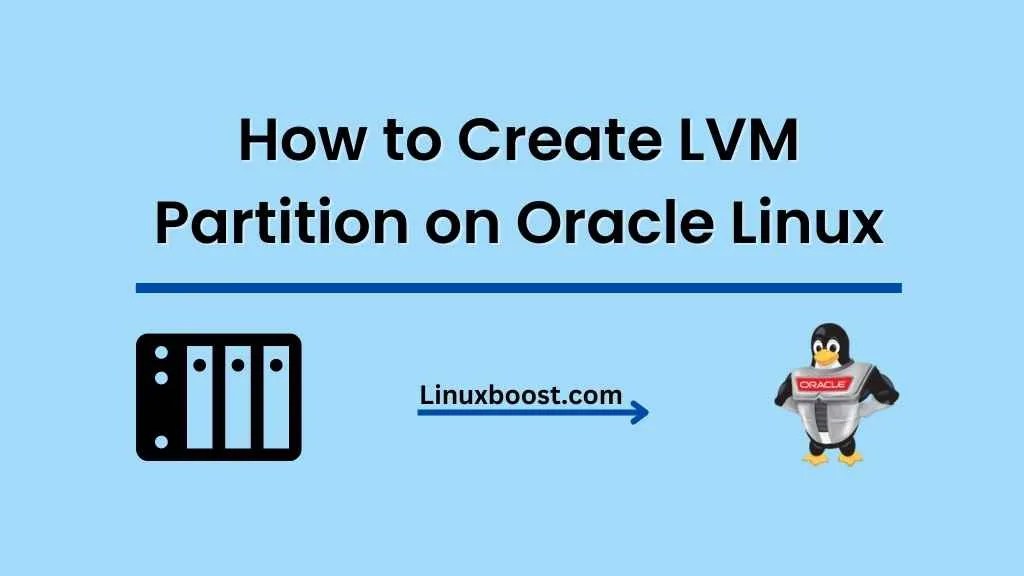 How to Create LVM Partition on Oracle Linux

Linuxboost.com

ORACLE